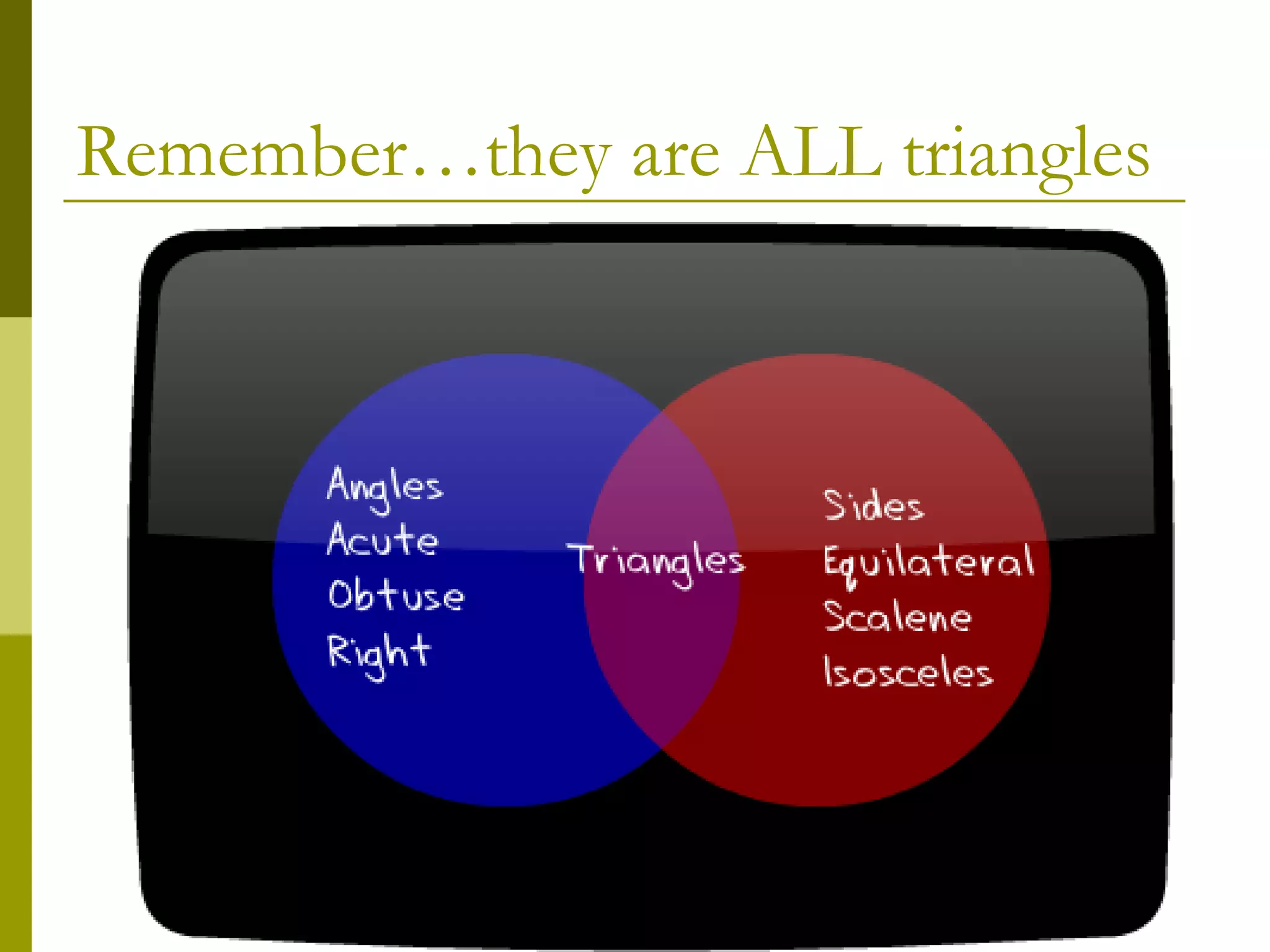 Remember…they are ALL triangles

Angles
Acute
Obtuse
Right

Triangles

Sides
Equilateral
Scalene
Isosceles